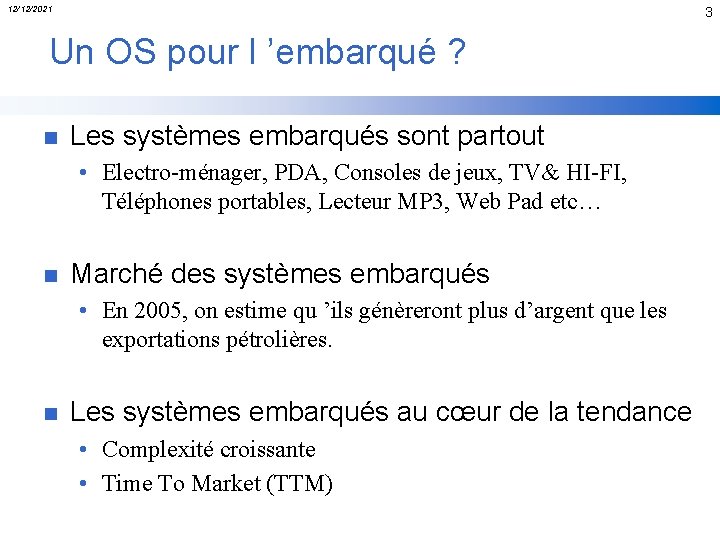 12/12/2021

3

Un OS pour l ’embarqué ?

Les systèmes embarqués sont partout

• Electro-ménager, PDA, Consoles de jeux, TV& HI-FI, Téléphones portables, Lecteur MP3, Web Pad etc…

Marché des systèmes embarqués

• En 2005, on estime qu ’ils génèreront plus d’argent que les exportations pétrolières.

Les systèmes embarqués au cœur de la tendance

• Complexité croissante

• Time To Market (TTM)